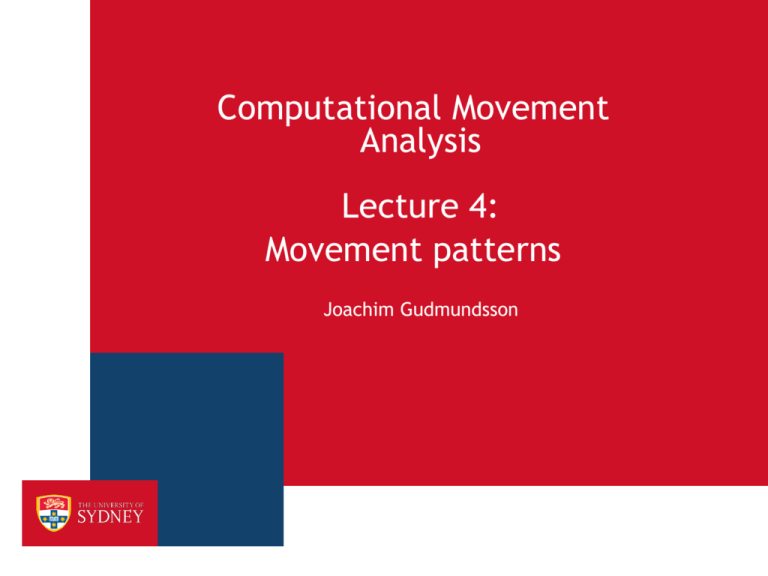 Computational Movement Analysis

Lecture 4:
Movement patterns

Joachim Gudmundsson

THE UNIVERSITY OF
SYDNEY